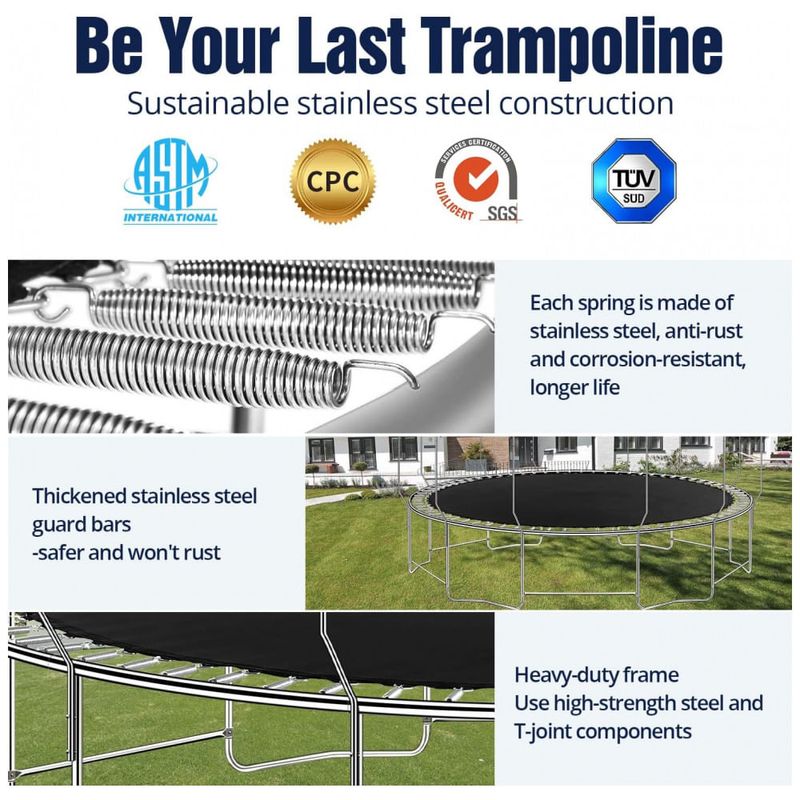 Be Your Last Trampoline

Sustainable stainless steel construction

ASTM INTERNATIONAL

CPC

SERVICES CERTIFICATION QUALICERT SGS

TÜV SUD

Each spring is made of stainless steel, anti-rust and corrosion-resistant, longer life

Thickened stainless steel guard bars -safer and won't rust

Heavy-duty frame
Use high-strength steel and T-joint components